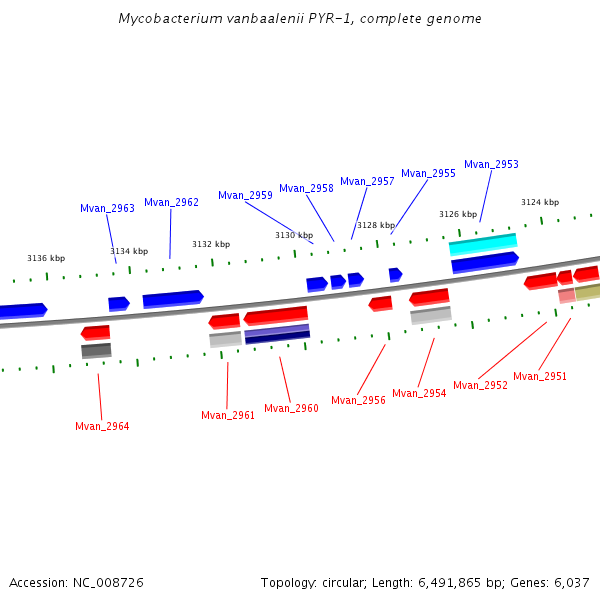 Mycobacterium vanbaalenii PYR-1, complete genome

Mvan_2963
Mvan_2962
Mvan_2959
Mvan_2958
Mvan_2957
Mvan_2955
Mvan_2953

3136 kbp
3134 kbp
3132 kbp
3130 kbp
3128 kbp
3126 kbp
3124 kbp

Mvan_2964
Mvan_2961
Mvan_2960
Mvan_2956
Mvan_2954
Mvan_2952
Mvan_2951

Accession: NC_008726
Topology: circular; Length: 6,491,865 bp; Genes: 6,037